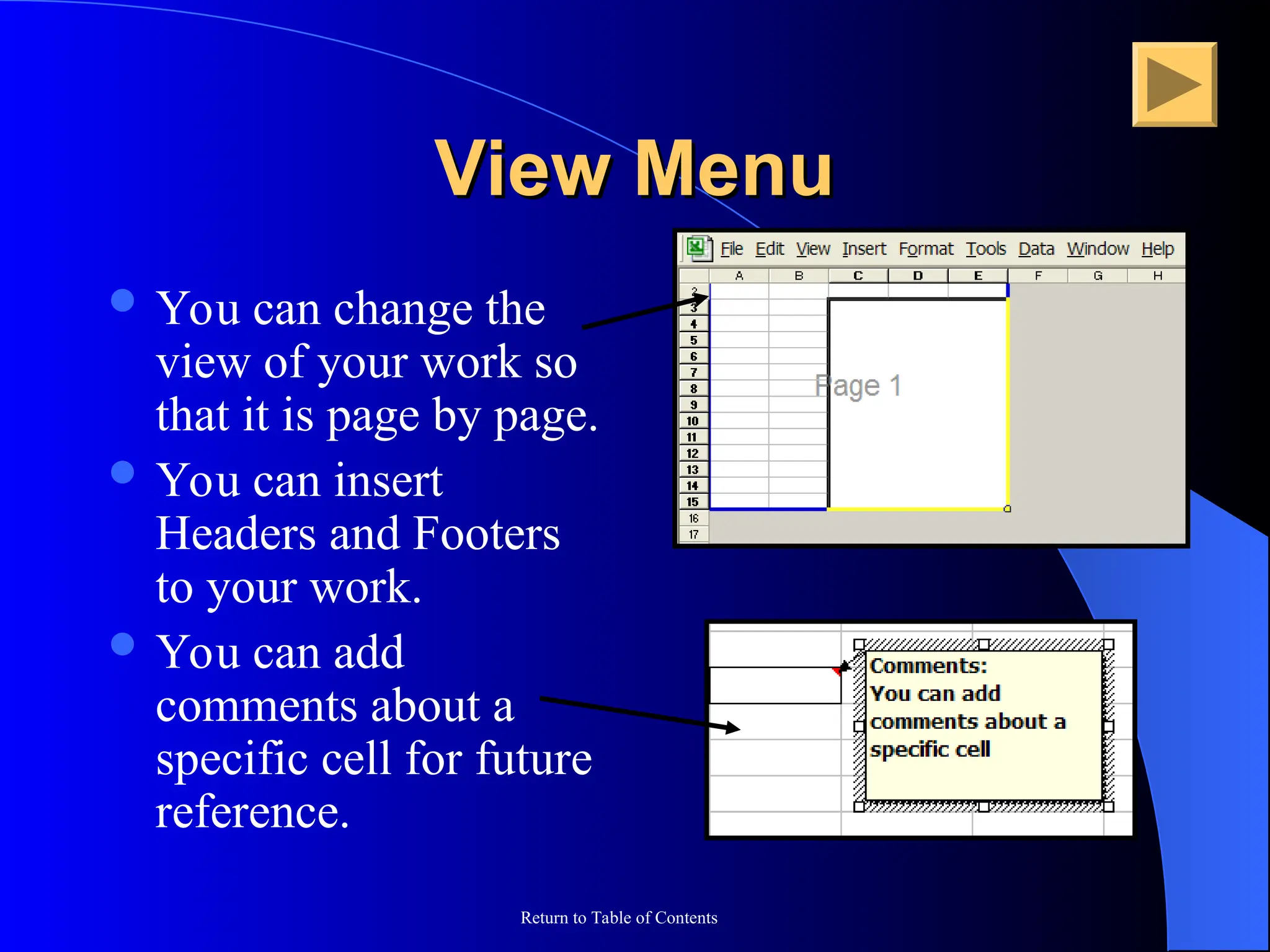 View Menu

- You can change the view of your work so that it is page by page.
- You can insert Headers and Footers to your work.
- You can add comments about a specific cell for future reference.

File Edit View Insert Format Tools Data Window Help

A B C D E F G H

2 3 4 5 6 7 8 9 10 11 12 13 14 15 16 17

Page 1

Comments:
You can add comments about a specific cell

Return to Table of Contents